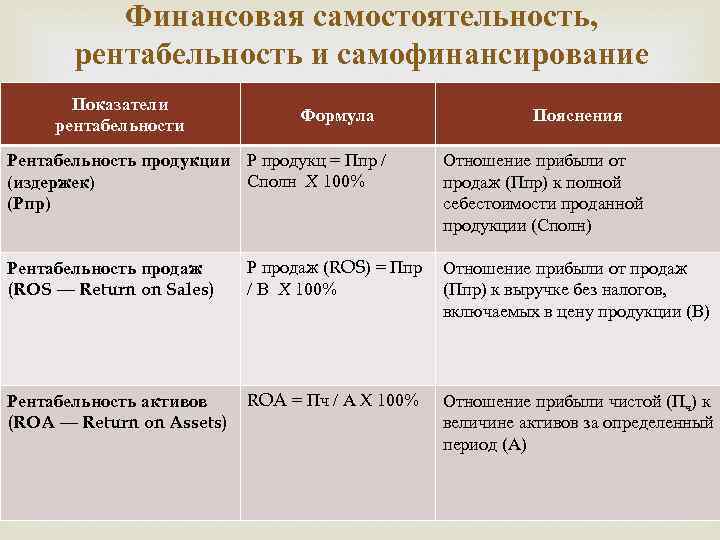 Финансовая самостоятельность, рентабельность и самофинансирование

| Показатели рентабельности | Формула | Пояснения |
|---|---|---|
| Рентабельность продукции (издержек) (Рпр) | Р продукц = Ппр / Сполн Х 100% | Отношение прибыли от продаж (Ппр) к полной себестоимости проданной продукции (Сполн) |
| Рентабельность продаж (ROS — Return on Sales) | Р продаж (ROS) = Ппр / В Х 100% | Отношение прибыли от продаж (Ппр) к выручке без налогов, включаемых в цену продукции (В) |
| Рентабельность активов (ROA — Return on Assets) | ROA = Пч / А Х 100% | Отношение прибыли чистой ($П_ч$) к величине активов за определенный период (А) |